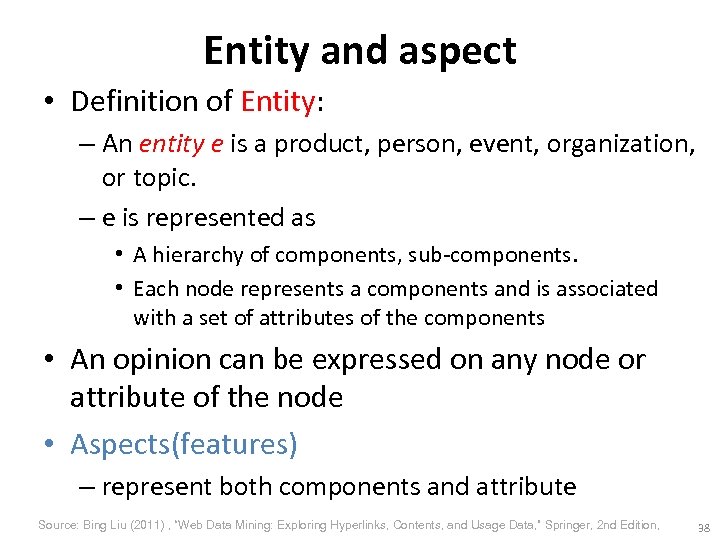 Entity and aspect

• Definition of Entity:

– An entity e is a product, person, event, organization, or topic.

– e is represented as

• A hierarchy of components, sub-components.

• Each node represents a components and is associated with a set of attributes of the components

• An opinion can be expressed on any node or attribute of the node

• Aspects(features)

– represent both components and attribute

Source: Bing Liu (2011) , "Web Data Mining: Exploring Hyperlinks, Contents, and Usage Data," Springer, 2nd Edition,

38